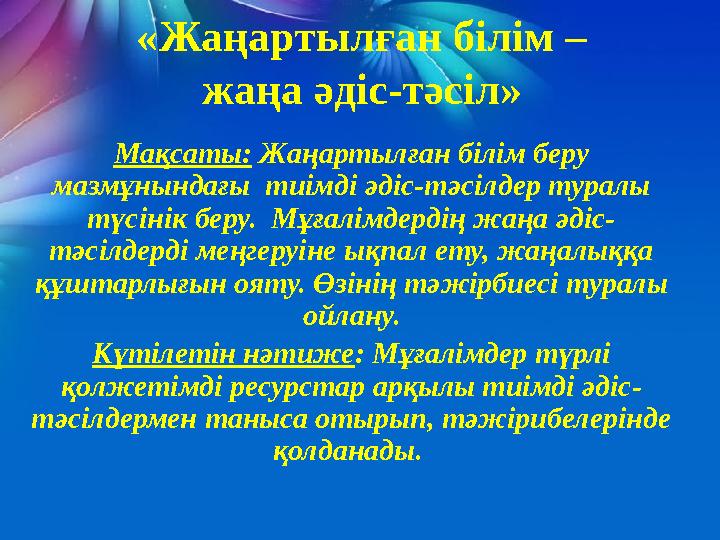 «Жаңартылған білім – жаңа әдіс-тәсіл»

Мақсаты: Жаңартылған білім беру мазмұнындағы тиімді әдіс-тәсілдер туралы түсінік беру. Мұғалімдердің жаңа әдіс-тәсілдерді меңгеруіне ықпал ету, жаңалыққа құштарлығын ояту. Өзінің тәжірбиесі туралы ойлану.

Күтілетін нәтиже: Мұғалімдер түрлі қолжетімді ресурстар арқылы тиімді әдіс-тәсілдермен таныса отырып, тәжірибелерінде қолданады.